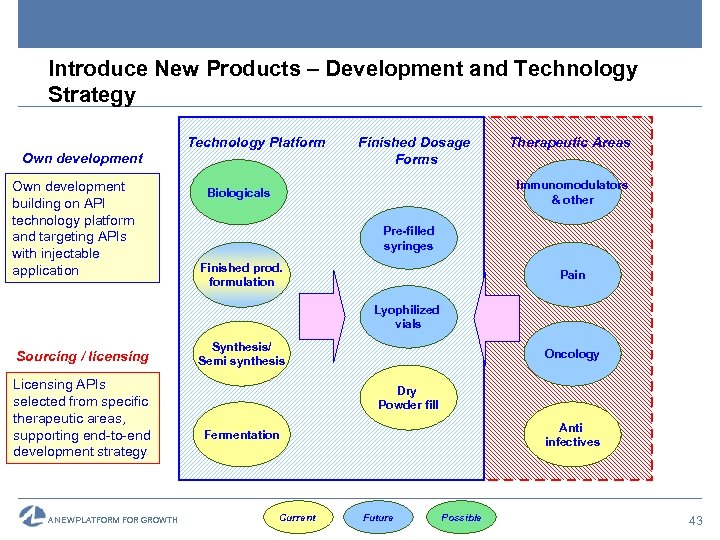 Introduce New Products – Development and Technology Strategy

Own development

Own development building on API technology platform and targeting APIs with injectable application

Sourcing / licensing

Licensing APIs selected from specific therapeutic areas, supporting end-to-end development strategy

Technology Platform

Biologicals

Finished prod. formulation

Synthesis/ Semi synthesis

Fermentation

Finished Dosage Forms

Pre-filled syringes

Lyophilized vials

Dry Powder fill

Therapeutic Areas

Immunomodulators & other

Pain

Oncology

Anti infectives

A NEW PLATFORM FOR GROWTH

Current

Future

Possible

43